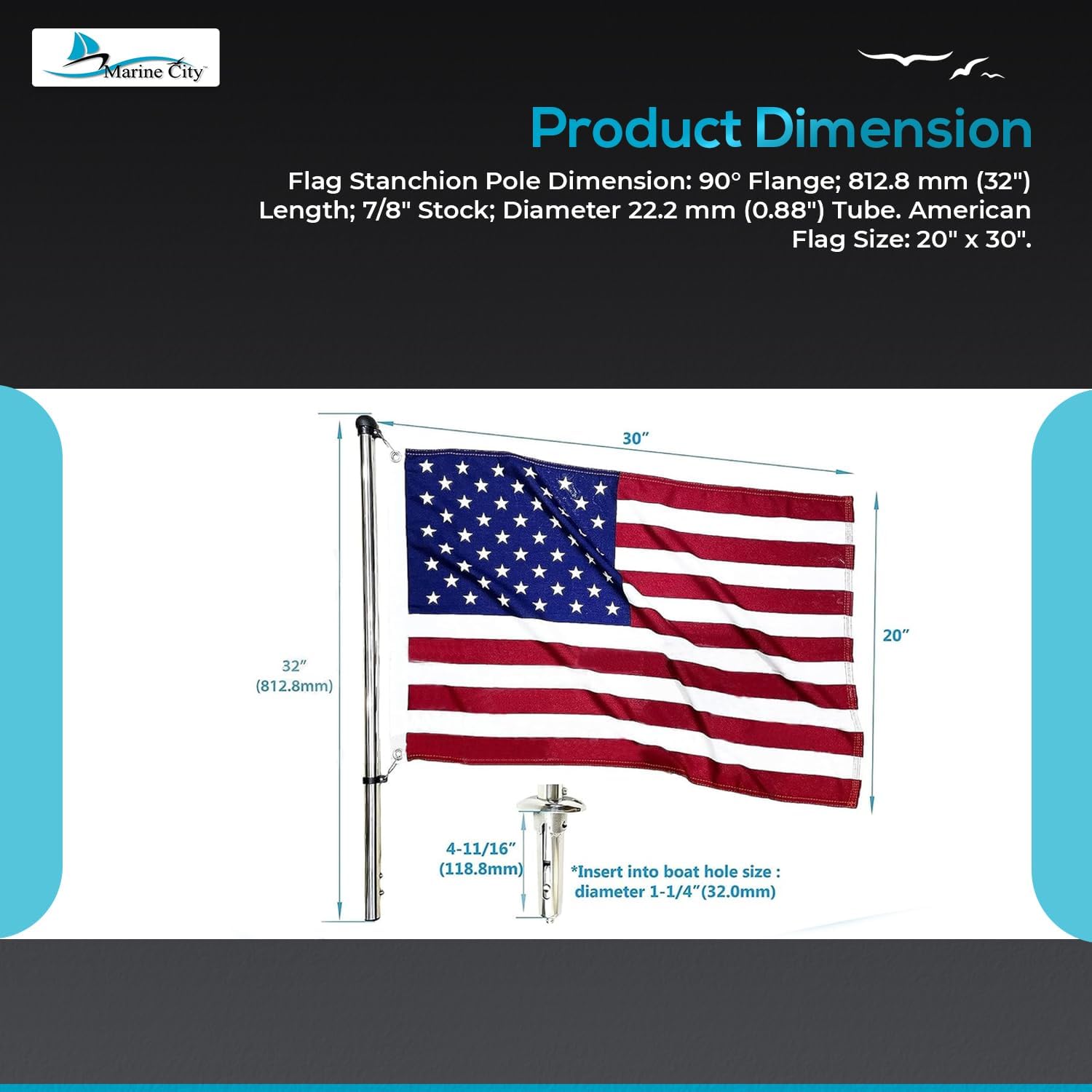 Marine City™

Product Dimension

Flag Stanchion Pole Dimension: 90° Flange; 812.8 mm (32") Length; 7/8" Stock; Diameter 22.2 mm (0.88") Tube. American Flag Size: 20" x 30".

30″

20″

32″
(812.8mm)

4-11/16″
(118.8mm)

*Insert into boat hole size : diameter 1-1/4″(32.0mm)